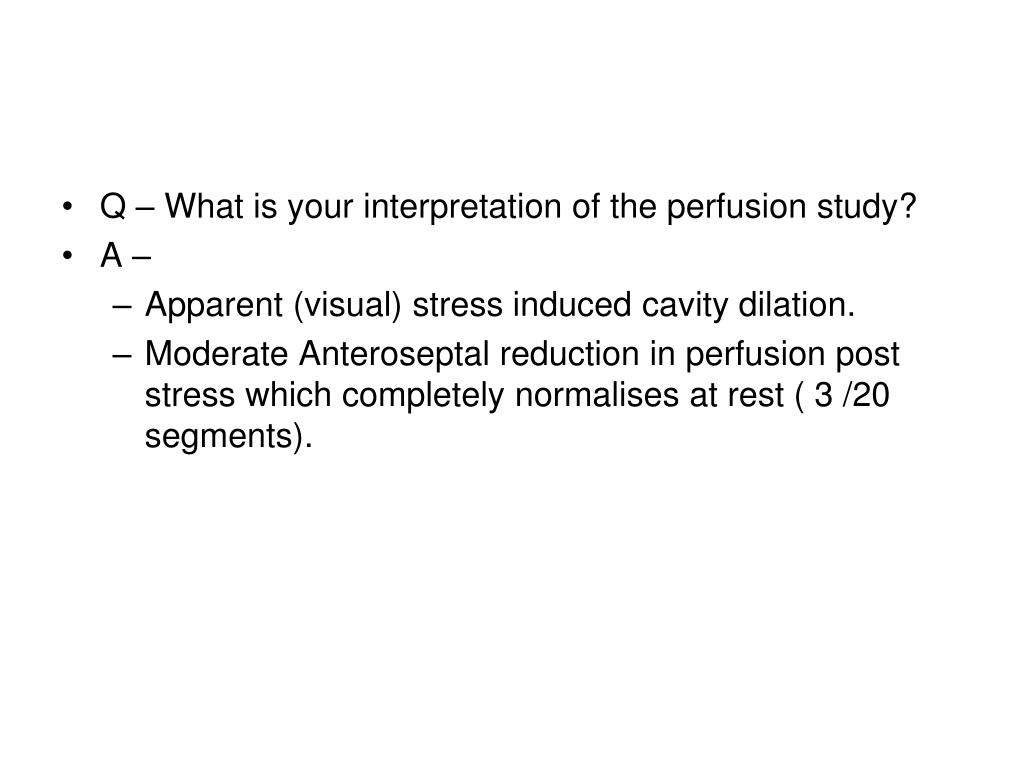 • Q – What is your interpretation of the perfusion study?
• A –
– Apparent (visual) stress induced cavity dilation.
– Moderate Anteroseptal reduction in perfusion post stress which completely normalises at rest ( 3 /20 segments).